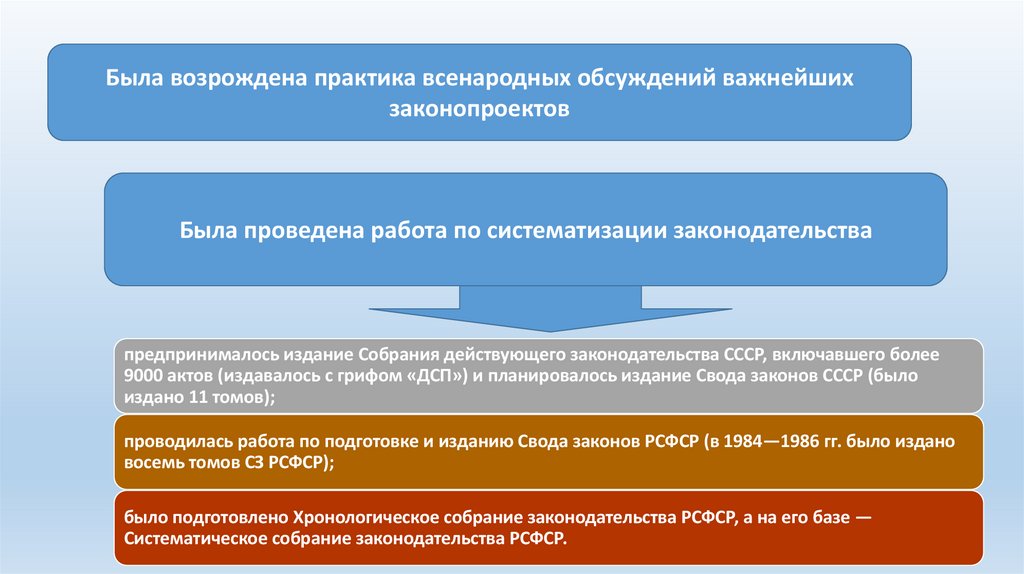 Была возрождена практика всенародных обсуждений важнейших законопроектов

Была проведена работа по систематизации законодательства

предпринималось издание Собрания действующего законодательства СССР, включавшего более 9000 актов (издавалось с грифом «ДСП») и планировалось издание Свода законов СССР (было издано 11 томов);

проводилась работа по подготовке и изданию Свода законов РСФСР (в 1984—1986 гг. было издано восемь томов СЗ РСФСР);

было подготовлено Хронологическое собрание законодательства РСФСР, а на его базе — Систематическое собрание законодательства РСФСР.